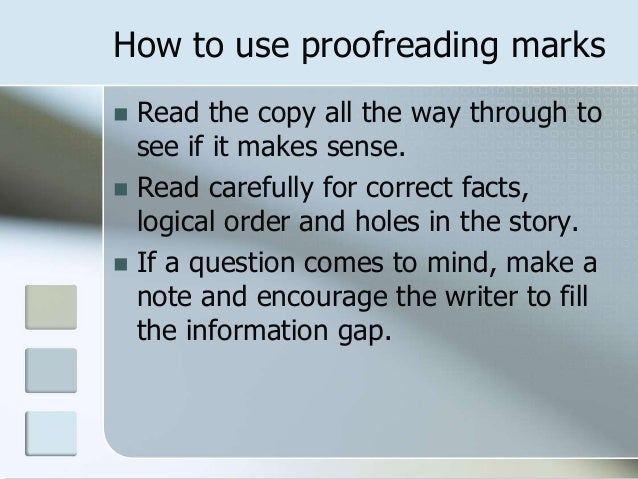 How to use proofreading marks

- Read the copy all the way through to see if it makes sense.
- Read carefully for correct facts, logical order and holes in the story.
- If a question comes to mind, make a note and encourage the writer to fill the information gap.